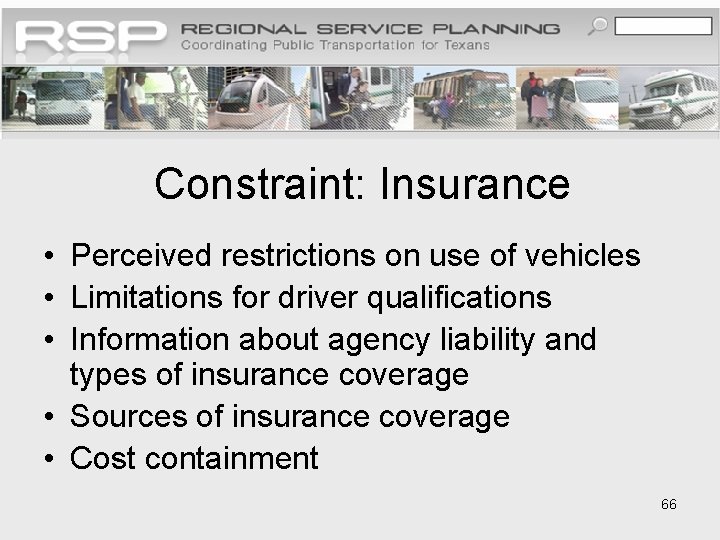 RSP REGIONAL SERVICE PLANNING
Coordinating Public Transportation for Texans

Constraint: Insurance

• Perceived restrictions on use of vehicles
• Limitations for driver qualifications
• Information about agency liability and types of insurance coverage
• Sources of insurance coverage
• Cost containment

66